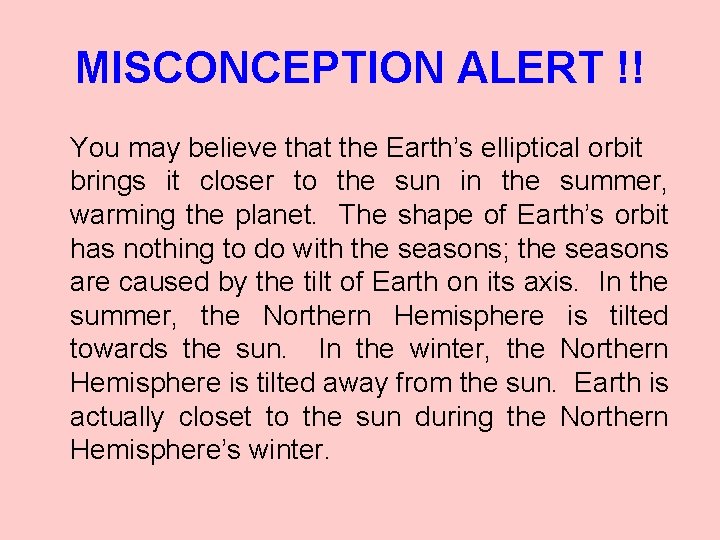 MISCONCEPTION ALERT !!

You may believe that the Earth’s elliptical orbit brings it closer to the sun in the summer, warming the planet. The shape of Earth’s orbit has nothing to do with the seasons; the seasons are caused by the tilt of Earth on its axis. In the summer, the Northern Hemisphere is tilted towards the sun. In the winter, the Northern Hemisphere is tilted away from the sun. Earth is actually closet to the sun during the Northern Hemisphere’s winter.